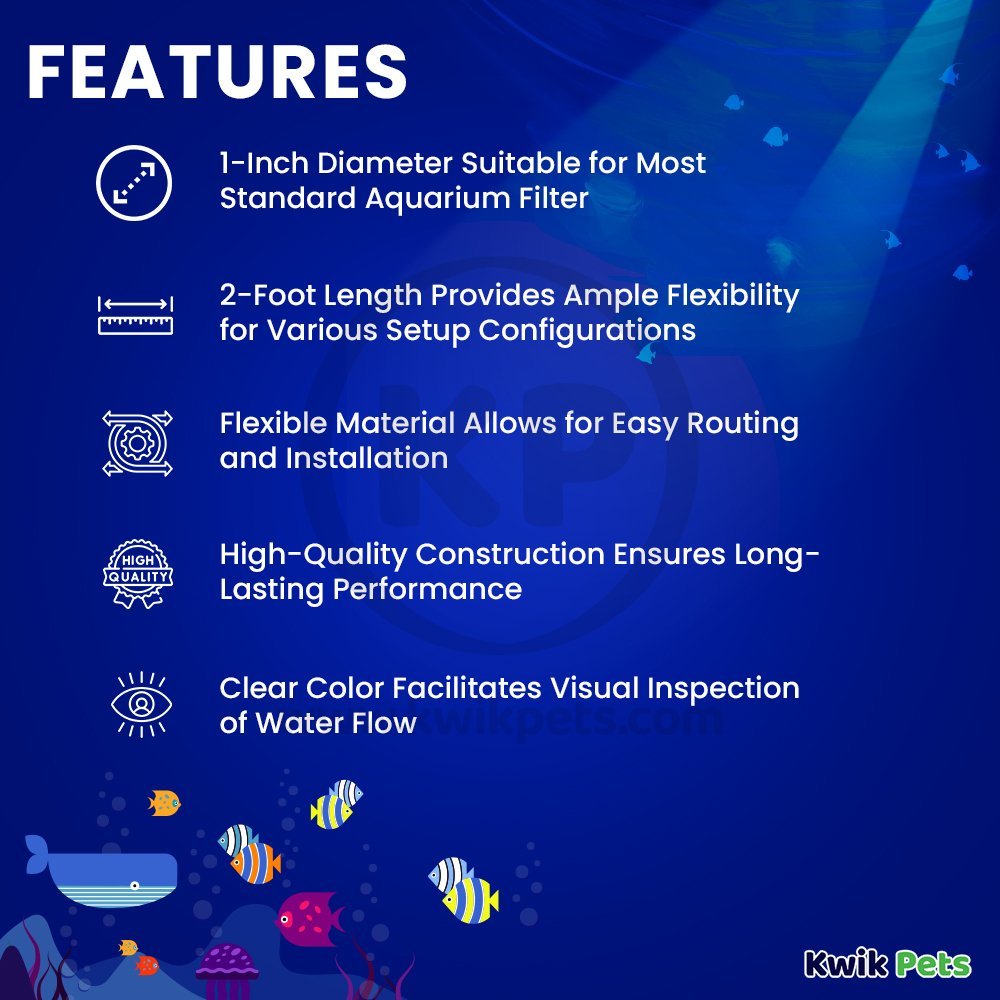 FEATURES

1-Inch Diameter Suitable for Most Standard Aquarium Filter

2-Foot Length Provides Ample Flexibility for Various Setup Configurations

Flexible Material Allows for Easy Routing and Installation

HIGH QUALITY

High-Quality Construction Ensures Long-Lasting Performance

Clear Color Facilitates Visual Inspection of Water Flow

KP
kwikpets.com

Kwik Pets